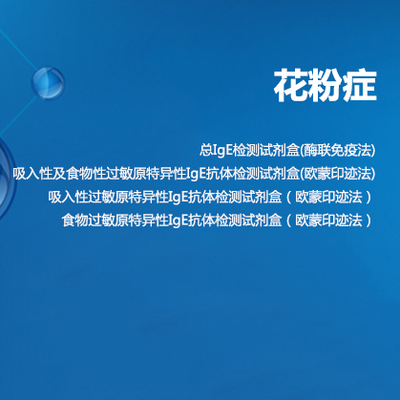 花粉症

总IgE检测试剂盒(酶联免疫法)

吸入性及食物性过敏原特异性IgE抗体检测试剂盒(欧蒙印迹法)

吸入性过敏原特异性IgE抗体检测试剂盒（欧蒙印迹法）

食物过敏原特异性IgE抗体检测试剂盒（欧蒙印迹法）